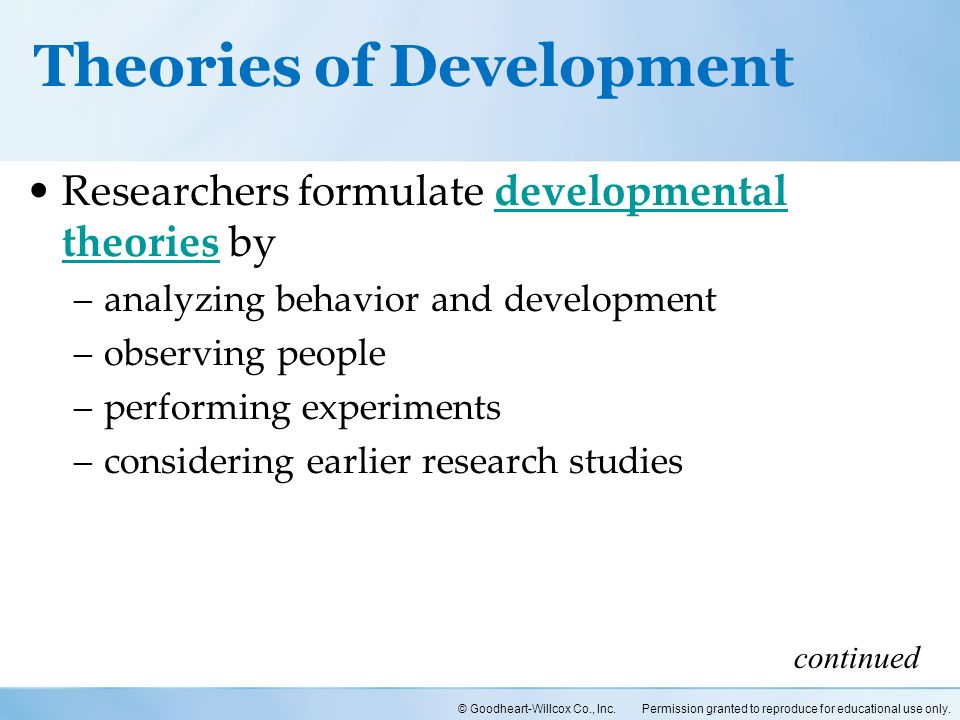 Theories of Development

• Researchers formulate developmental theories by

– analyzing behavior and development

– observing people

– performing experiments

– considering earlier research studies

continued

© Goodheart-Willcox Co., Inc. Permission granted to reproduce for educational use only.